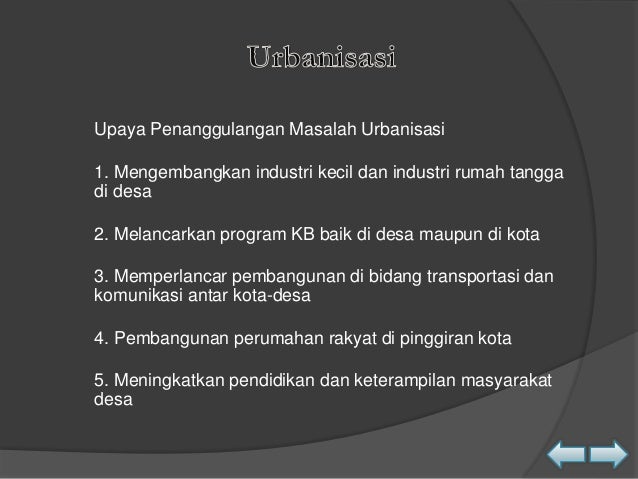 Urbanisasi

Upaya Penanggulangan Masalah Urbanisasi

1. Mengembangkan industri kecil dan industri rumah tangga di desa

2. Melancarkan program KB baik di desa maupun di kota

3. Memperlancar pembangunan di bidang transportasi dan komunikasi antar kota-desa

4. Pembangunan perumahan rakyat di pinggiran kota

5. Meningkatkan pendidikan dan keterampilan masyarakat desa